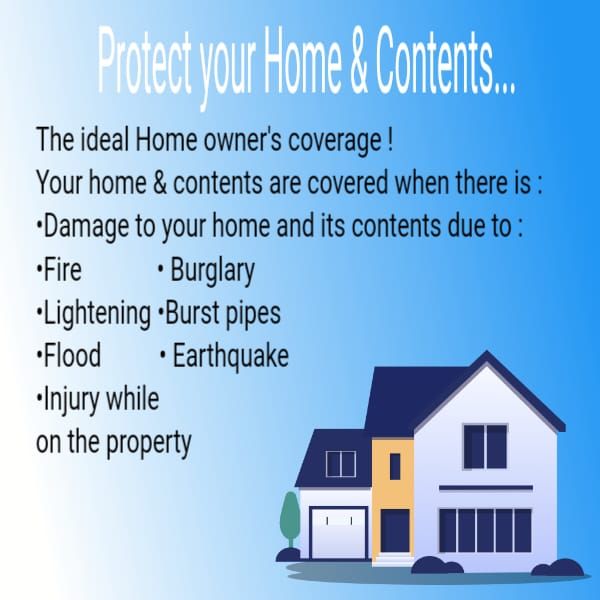 Protect your Home & Contents...

The ideal Home owner's coverage !
Your home & contents are covered when there is :
•Damage to your home and its contents due to :
•Fire • Burglary
•Lightening •Burst pipes
•Flood • Earthquake
•Injury while on the property